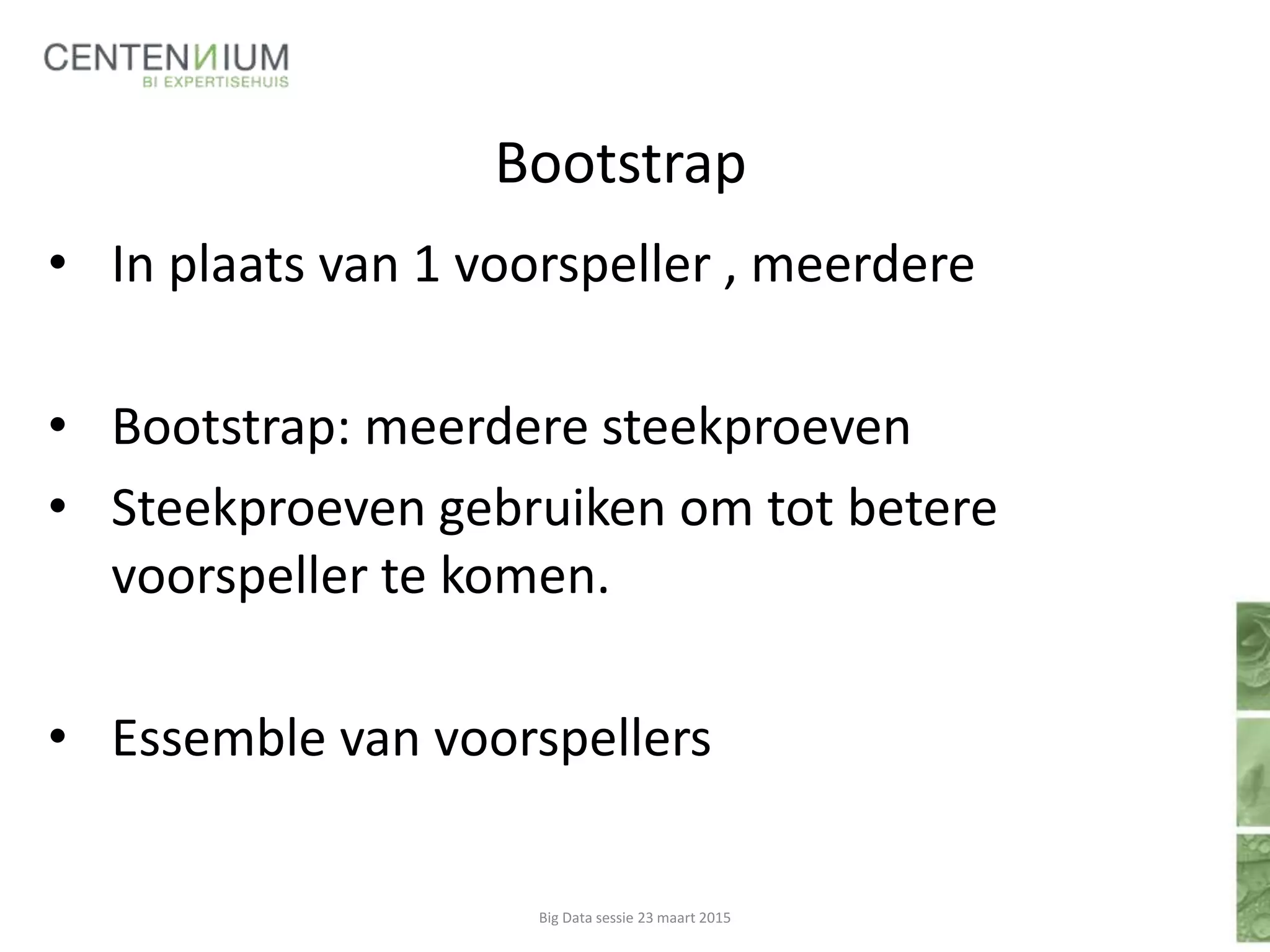 CENTENNIUM
BI EXPERTISEHUIS

Bootstrap

• In plaats van 1 voorspeller , meerdere

• Bootstrap: meerdere steekproeven
• Steekproeven gebruiken om tot betere voorspeller te komen.

• Essemble van voorspellers

Big Data sessie 23 maart 2015